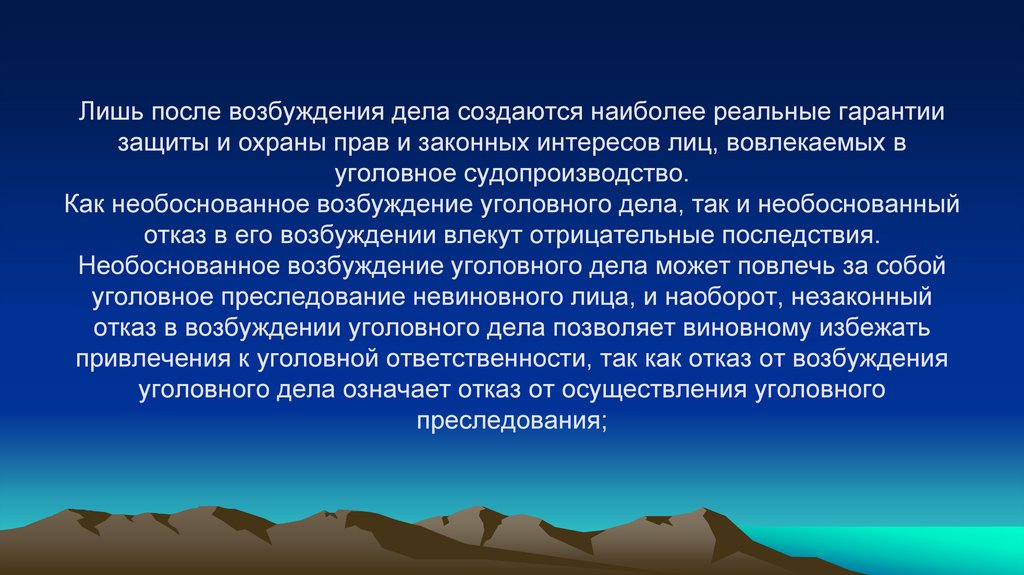 Лишь после возбуждения дела создаются наиболее реальные гарантии защиты и охраны прав и законных интересов лиц, вовлекаемых в уголовное судопроизводство.
Как необоснованное возбуждение уголовного дела, так и необоснованный отказ в его возбуждении влекут отрицательные последствия.
Необоснованное возбуждение уголовного дела может повлечь за собой уголовное преследование невиновного лица, и наоборот, незаконный отказ в возбуждении уголовного дела позволяет виновному избежать привлечения к уголовной ответственности, так как отказ от возбуждения уголовного дела означает отказ от осуществления уголовного преследования;